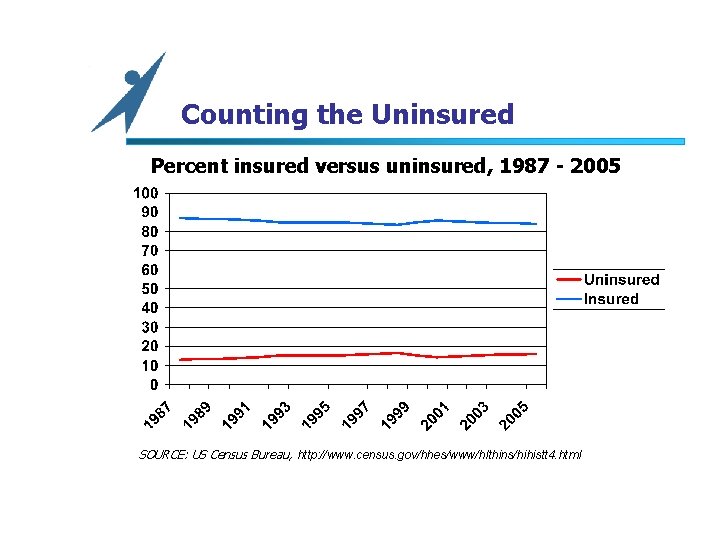 Counting the Uninsured

Percent insured versus uninsured, 1987 - 2005

100
90
80
70
60
50
40
30
20
10
0

1987
1989
1991
1993
1995
1997
1999
2001
2003
2005

Uninsured
Insured

SOURCE: US Census Bureau, http://www.census.gov/hhes/www/hlthins/hihistt4.html